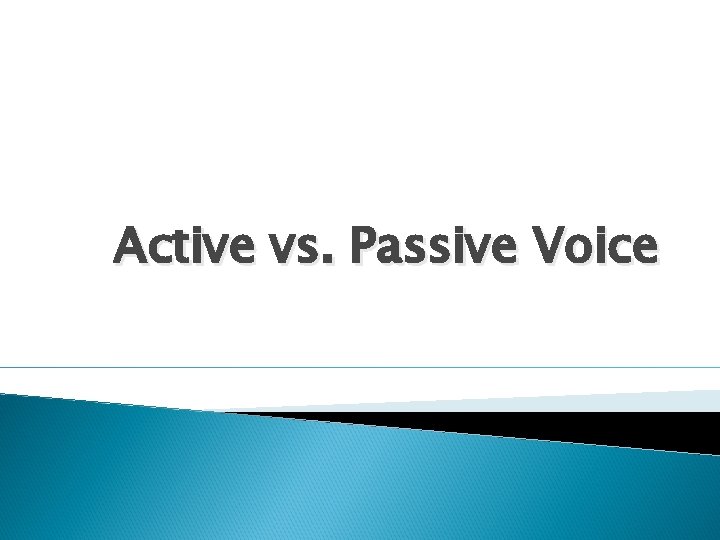 Active vs. Passive Voice